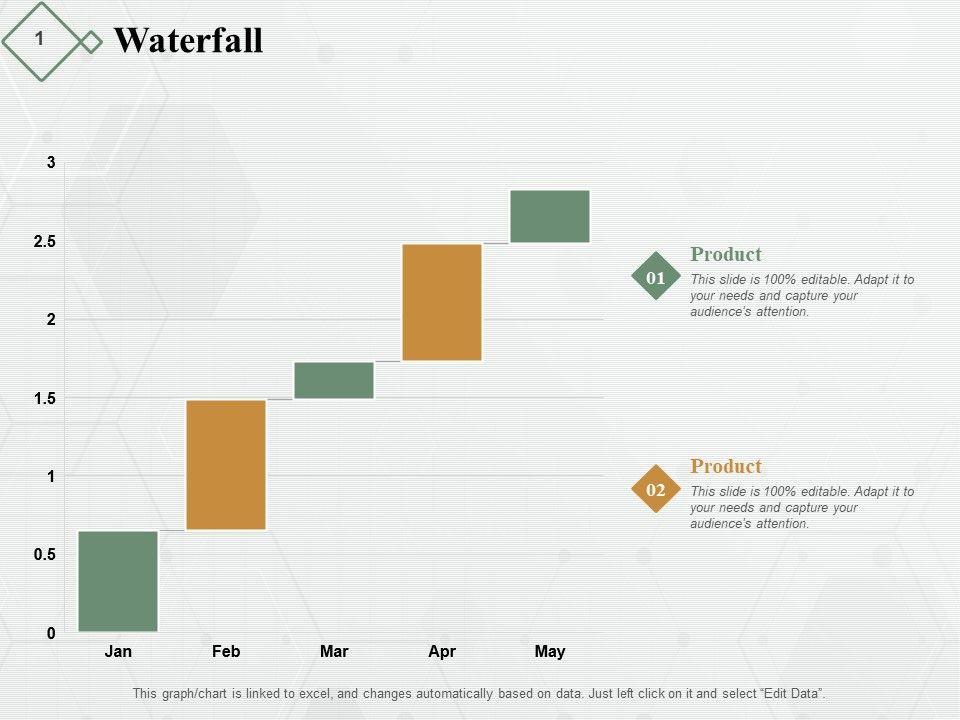 1

Waterfall

3
2.5
2
1.5
1
0.5
0

Jan Feb Mar Apr May

01 Product
This slide is 100% editable. Adapt it to your needs and capture your audience's attention.

02 Product
This slide is 100% editable. Adapt it to your needs and capture your audience's attention.

This graph/chart is linked to excel, and changes automatically based on data. Just left click on it and select "Edit Data".